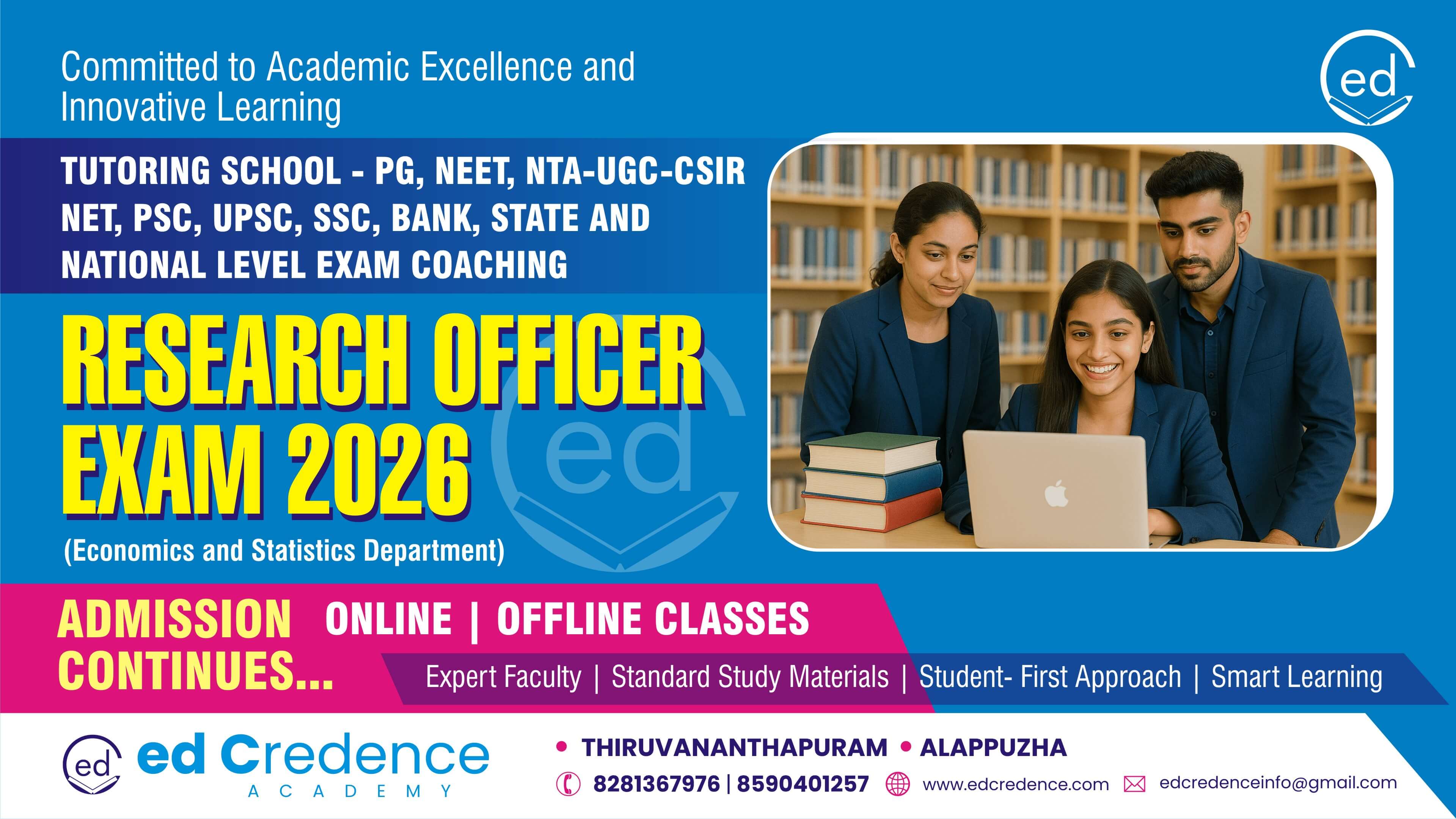 Committed to Academic Excellence and Innovative Learning

ed

TUTORING SCHOOL - PG, NEET, NTA-UGC-CSIR NET, PSC, UPSC, SSC, BANK, STATE AND NATIONAL LEVEL EXAM COACHING

RESEARCH OFFICER EXAM 2026

ed

(Economics and Statistics Department)

ADMISSION CONTINUES...

ONLINE | OFFLINE CLASSES

Expert Faculty | Standard Study Materials | Student- First Approach | Smart Learning

ed

ed Credence
ACADEMY

• THIRUVANANTHAPURAM • ALAPPUZHA

8281367976 | 8590401257 www.edcredence.com edcredenceinfo@gmail.com